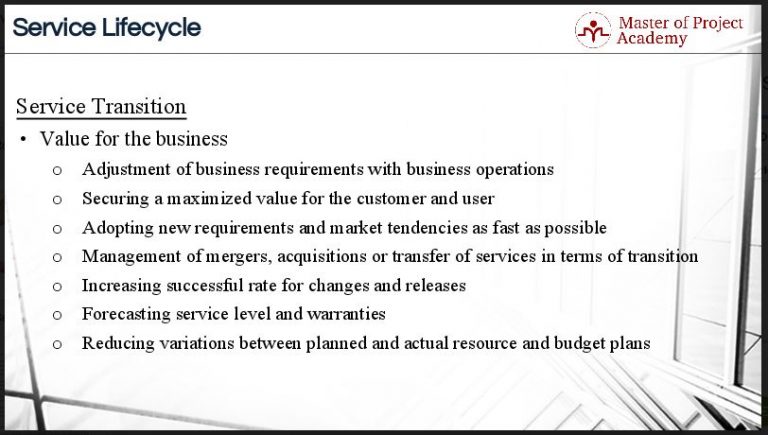 Service Lifecycle

Master of Project Academy

Service Transition

• Value for the business

o Adjustment of business requirements with business operations
o Securing a maximized value for the customer and user
o Adopting new requirements and market tendencies as fast as possible
o Management of mergers, acquisitions or transfer of services in terms of transition
o Increasing successful rate for changes and releases
o Forecasting service level and warranties
o Reducing variations between planned and actual resource and budget plans